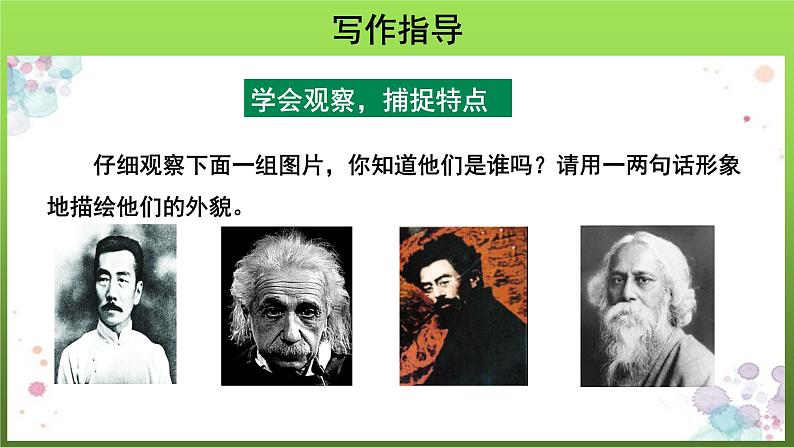 写作指导

学会观察，捕捉特点

仔细观察下面一组图片，你知道他们是谁吗？请用一两句话形象地描绘他们的外貌。